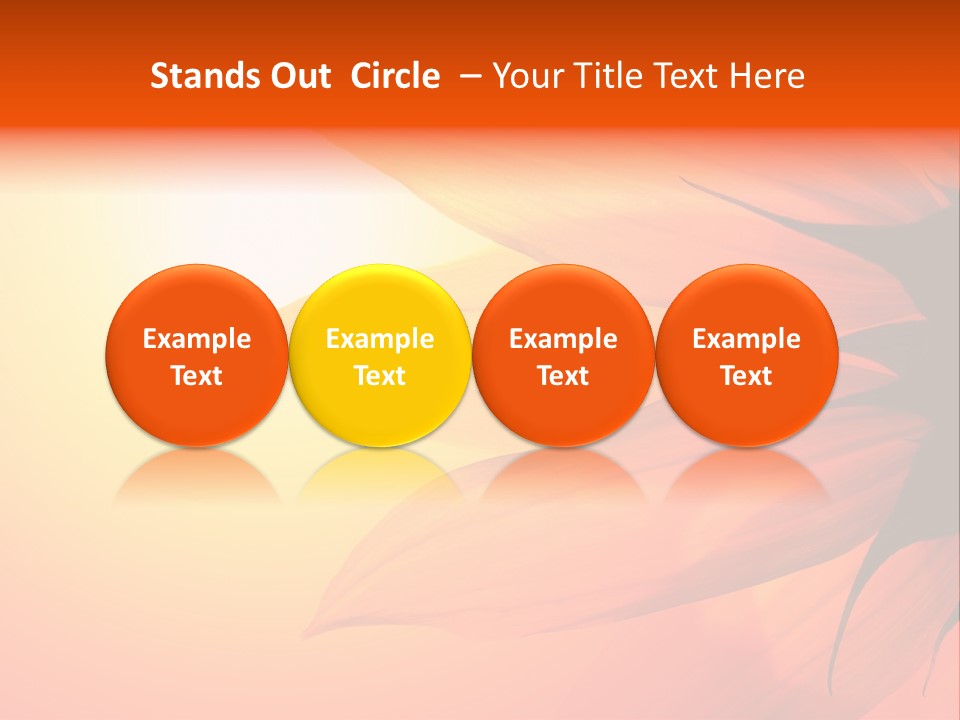 Stands Out Circle – Your Title Text Here

Example Text

Example Text

Example Text

Example Text